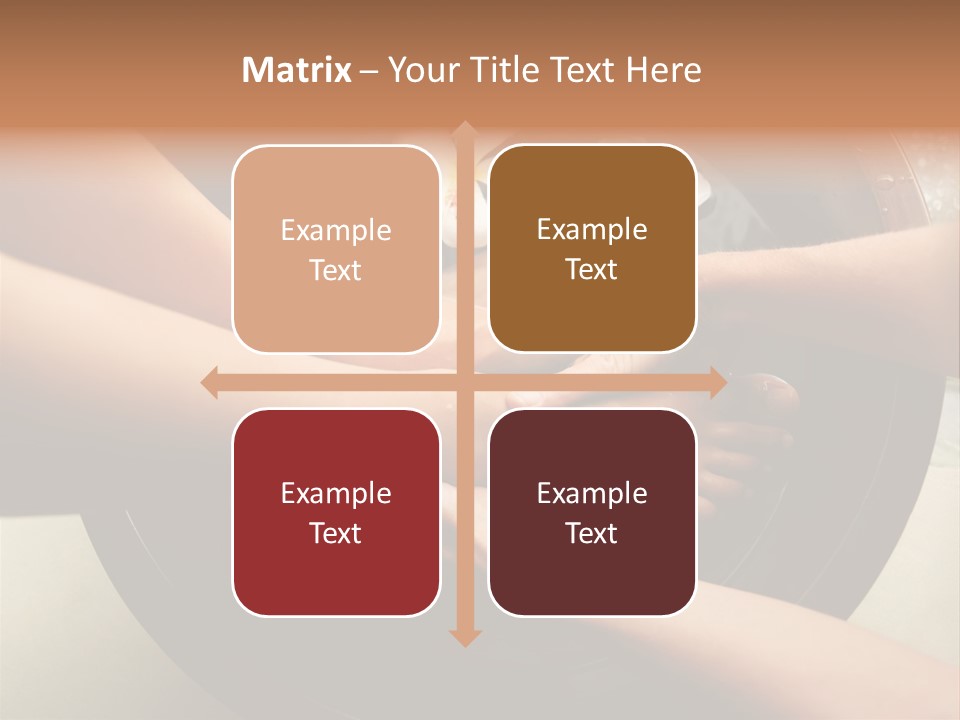 Matrix – Your Title Text Here

Example Text

Example Text

Example Text

Example Text